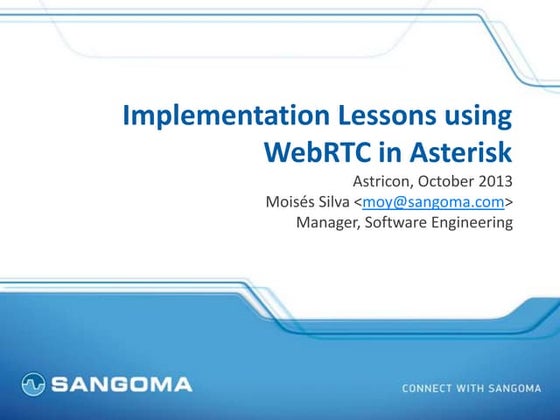 Implementation Lessons using WebRTC in Asterisk

Astricon, October 2013
Moisés Silva <moy@sangoma.com>
Manager, Software Engineering

SANGOMA

CONNECT WITH SANGOMA